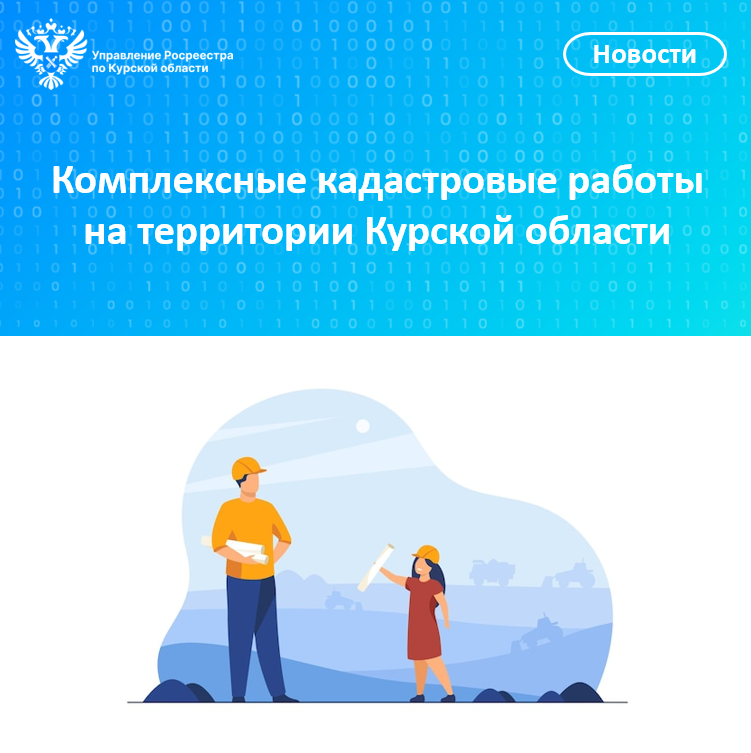 Управление Росреестра по Курской области

Новости

Комплексные кадастровые работы на территории Курской области